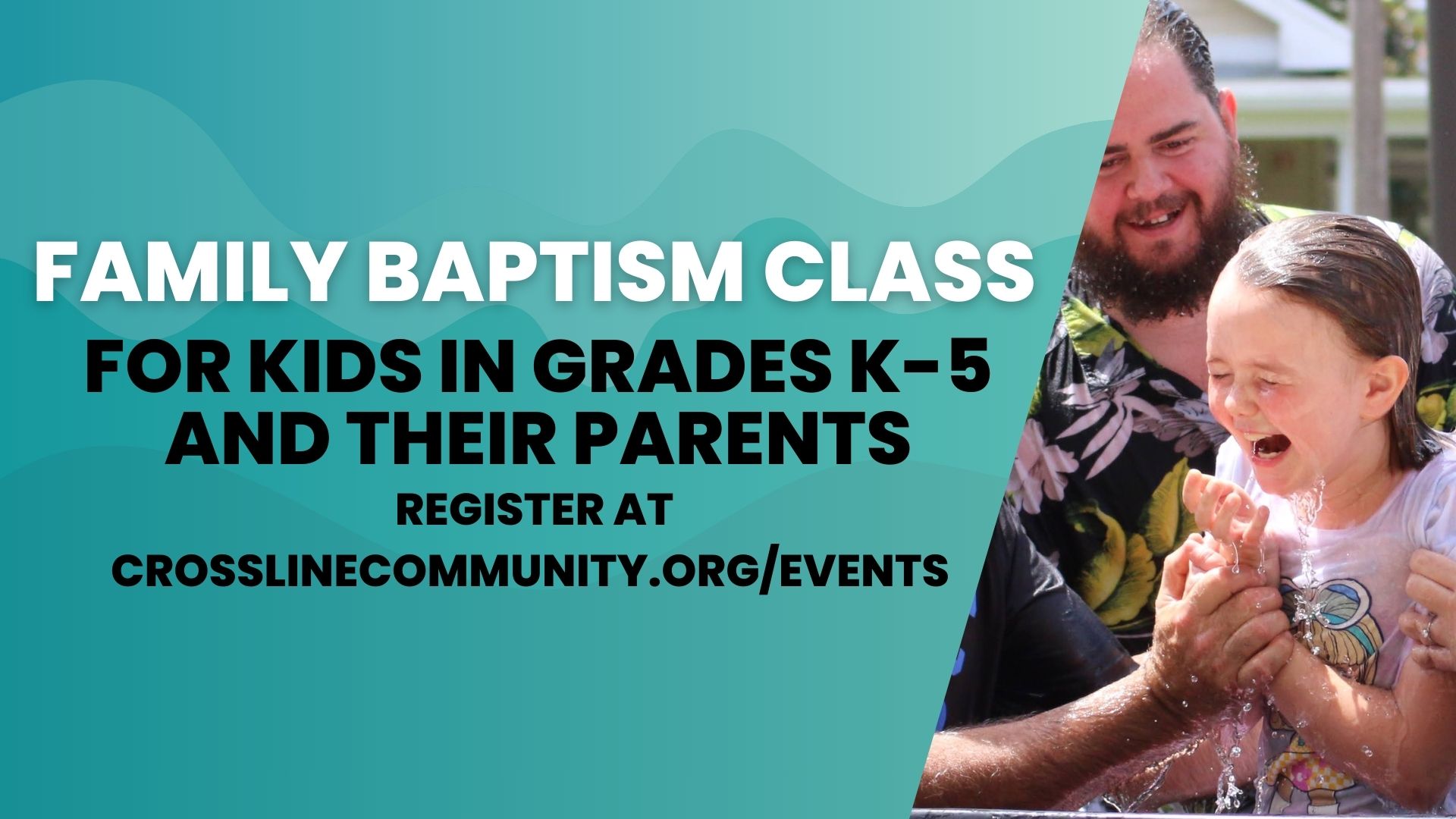 FAMILY BAPTISM CLASS

FOR KIDS IN GRADES K-5 AND THEIR PARENTS

REGISTER AT CROSSLINECOMMUNITY.ORG/EVENTS